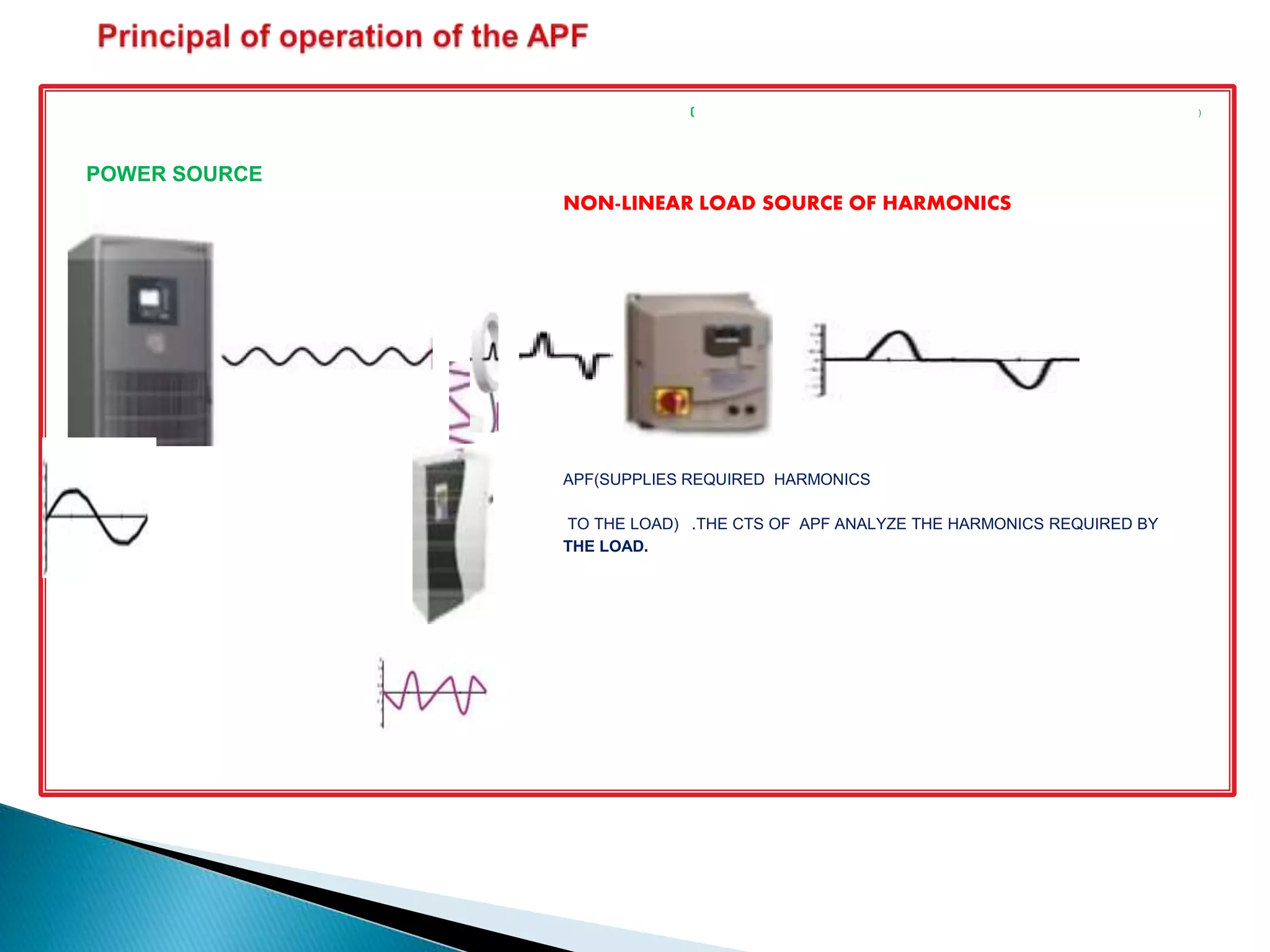 Principal of operation of the APF

( )

POWER SOURCE

NON-LINEAR LOAD SOURCE OF HARMONICS

APF(SUPPLIES REQUIRED HARMONICS

TO THE LOAD) .THE CTS OF APF ANALYZE THE HARMONICS REQUIRED BY THE LOAD.